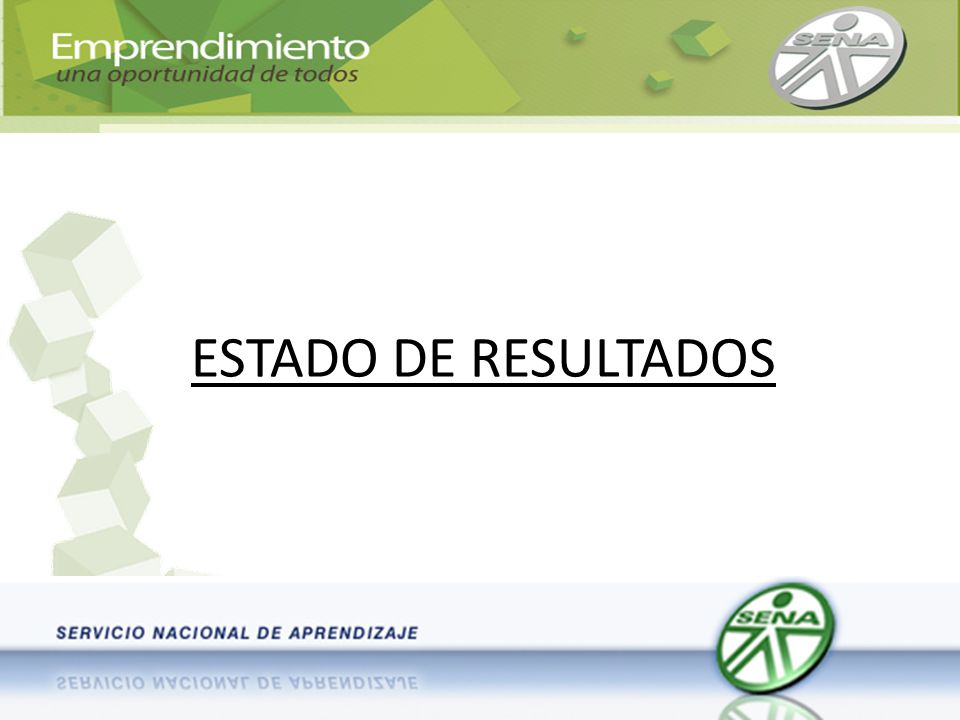 Emprendimiento
una oportunidad de todos

SENA

ESTADO DE RESULTADOS

SERVICIO NACIONAL DE APRENDIZAJE

SENA